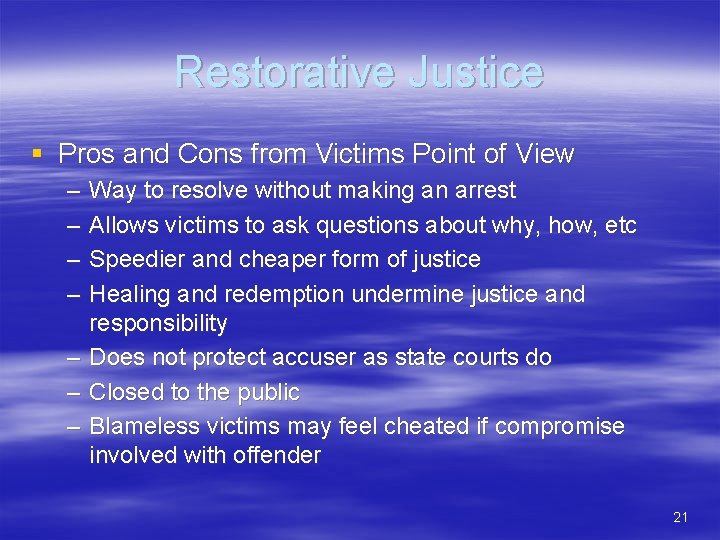 Restorative Justice

▪ Pros and Cons from Victims Point of View
– Way to resolve without making an arrest
– Allows victims to ask questions about why, how, etc
– Speedier and cheaper form of justice
– Healing and redemption undermine justice and responsibility
– Does not protect accuser as state courts do
– Closed to the public
– Blameless victims may feel cheated if compromise involved with offender

21